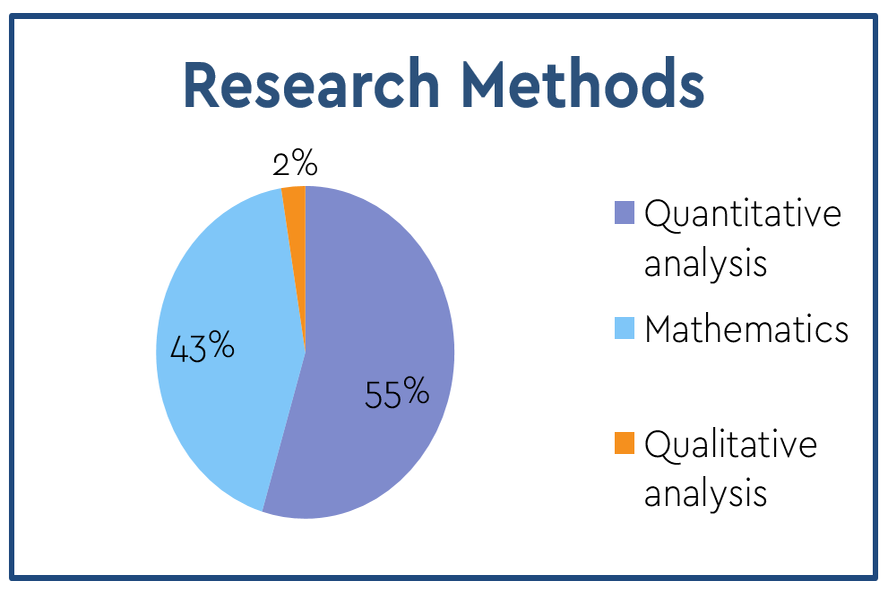 Research Methods

2%

43%

55%

Quantitative analysis

Mathematics

Qualitative analysis